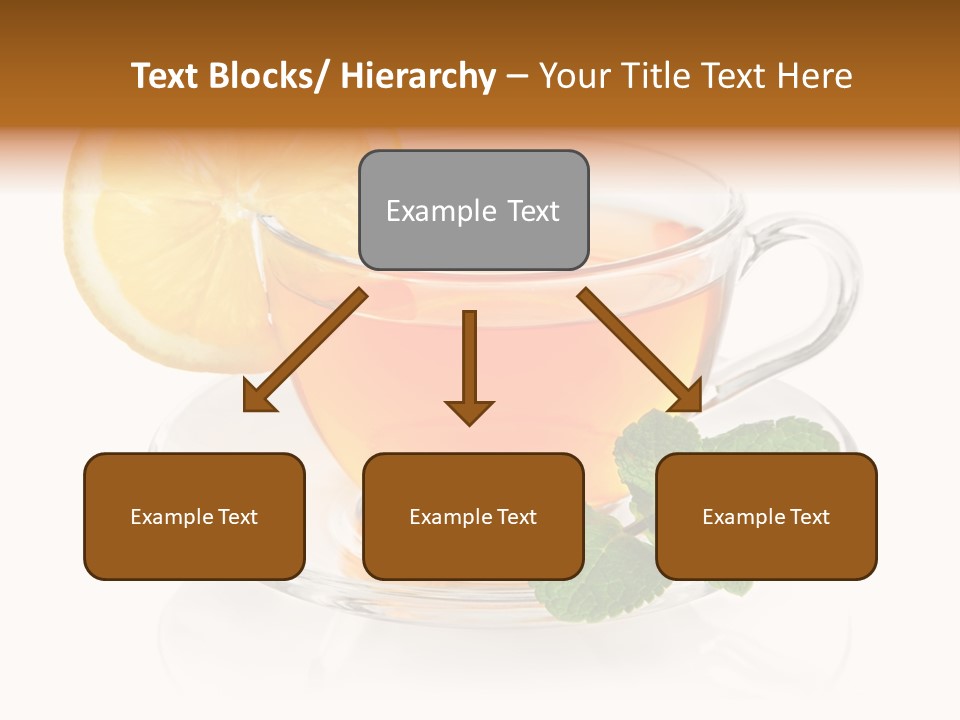 Text Blocks/ Hierarchy – Your Title Text Here

Example Text

Example Text

Example Text

Example Text